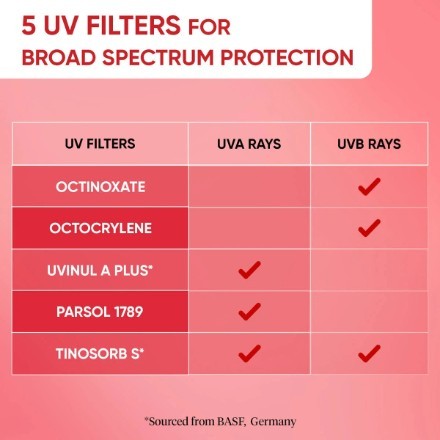 5 UV FILTERS FOR BROAD SPECTRUM PROTECTION

| UV FILTERS | UVA RAYS | UVB RAYS |
|---|---|---|
| OCTINOXATE | | ✓ |
| OCTOCRYLENE | | ✓ |
| UVINUL A PLUS* | ✓ | |
| PARSOL 1789 | ✓ | |
| TINOSORB S* | ✓ | ✓ |

*Sourced from BASF, Germany